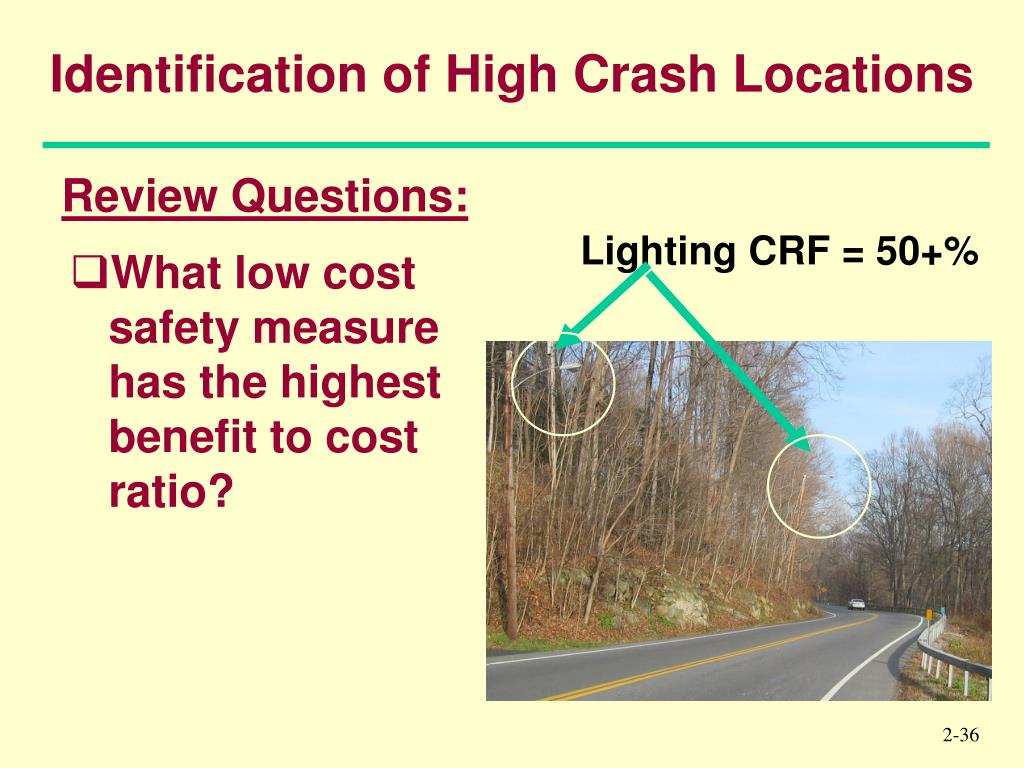 Identification of High Crash Locations

Review Questions:

❑What low cost safety measure has the highest benefit to cost ratio?

Lighting CRF = 50+%

2-36